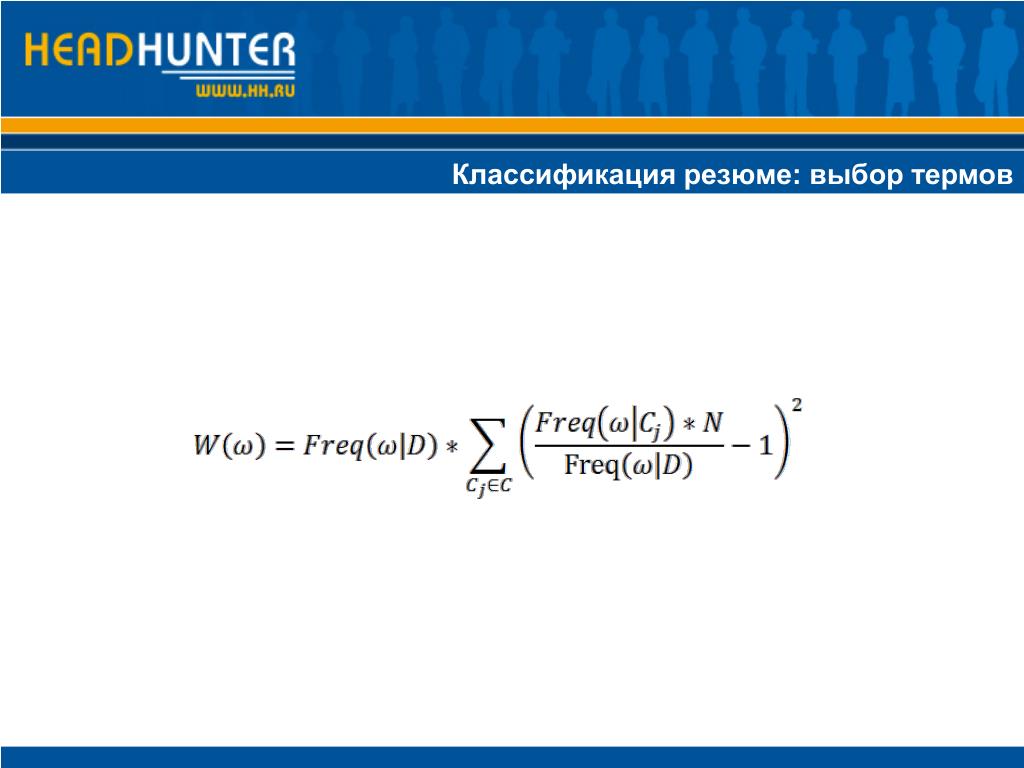 HEADHUNTER
WWW.HH.RU

Классификация резюме: выбор термов

$W(\omega) = Freq(\omega|D) * \sum_{C_j \in C} \left( \frac{Freq(\omega|C_j) * N}{\text{Freq}(\omega|D)} - 1 \right)^2$